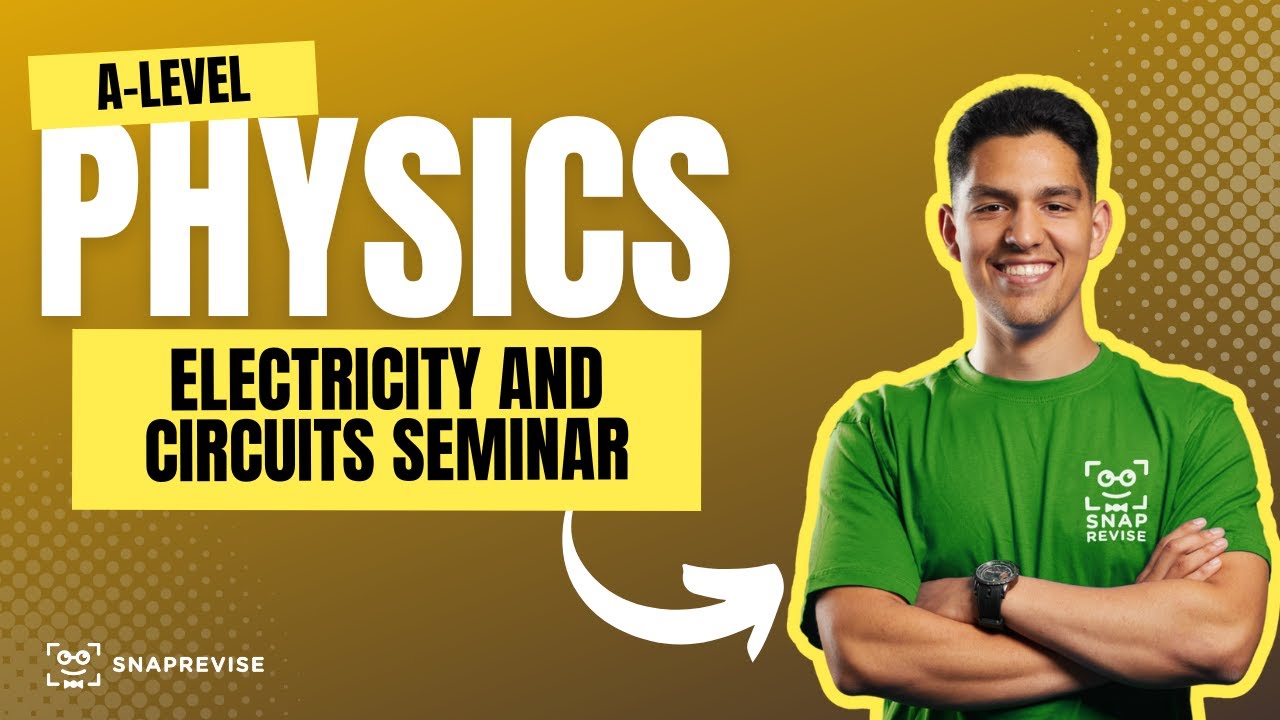 A-LEVEL

PHYSICS

ELECTRICITY AND CIRCUITS SEMINAR

SNAP REVISE

SNAPREVISE